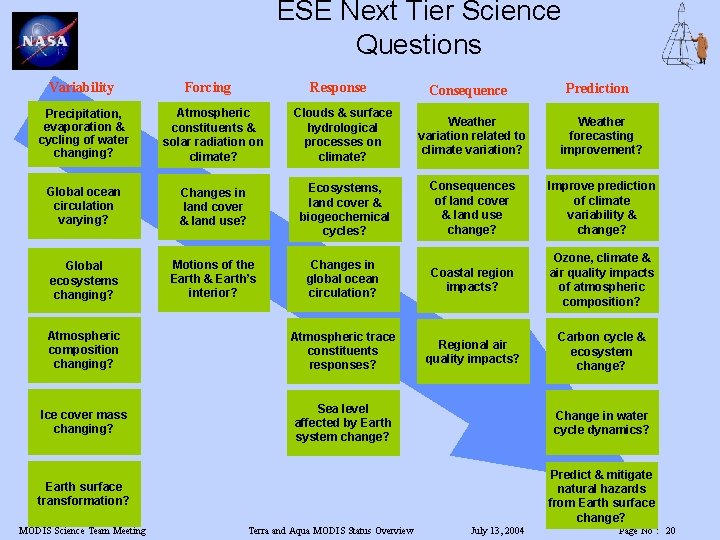 NASA

ESE Next Tier Science Questions

Variability

Precipitation, evaporation & cycling of water changing?

Global ocean circulation varying?

Global ecosystems changing?

Atmospheric composition changing?

Ice cover mass changing?

Earth surface transformation?

Forcing

Atmospheric constituents & solar radiation on climate?

Changes in land cover & land use?

Motions of the Earth & Earth's interior?

Response

Clouds & surface hydrological processes on climate?

Ecosystems, land cover & biogeochemical cycles?

Changes in global ocean circulation?

Atmospheric trace constituents responses?

Sea level affected by Earth system change?

Consequence

Weather variation related to climate variation?

Consequences of land cover & land use change?

Coastal region impacts?

Regional air quality impacts?

Prediction

Weather forecasting improvement?

Improve prediction of climate variability & change?

Ozone, climate & air quality impacts of atmospheric composition?

Carbon cycle & ecosystem change?

Change in water cycle dynamics?

Predict & mitigate natural hazards from Earth surface change?

MODIS Science Team Meeting Terra and Aqua MODIS Status Overview July 13, 2004 Page No : 20